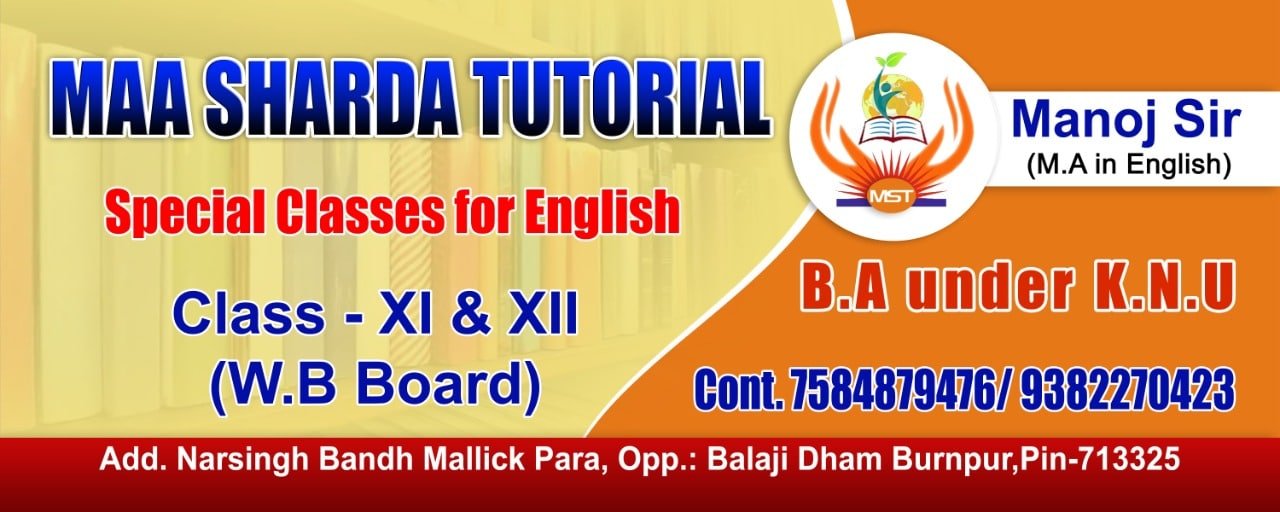 MAA SHARDA TUTORIAL

Special Classes for English

Class - XI & XII
(W.B Board)

MST

Manoj Sir
(M.A in English)

B.A under K.N.U

Cont. 7584879476/ 9382270423

Add. Narsingh Bandh Mallick Para, Opp.: Balaji Dham Burnpur,Pin-713325